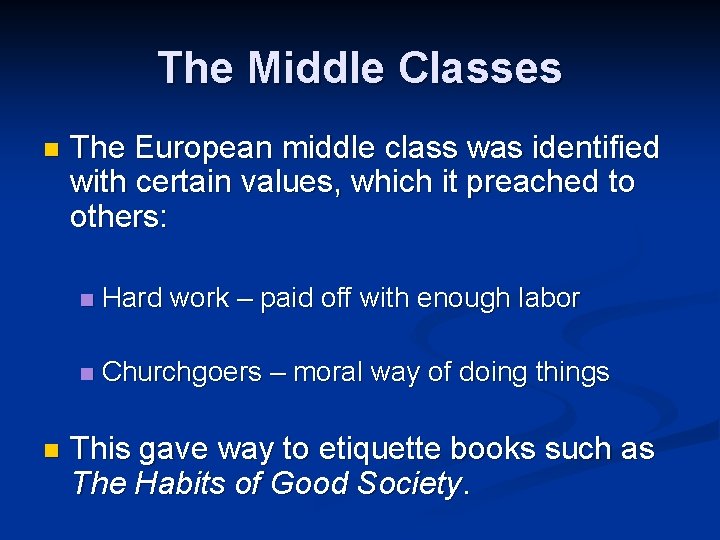 The Middle Classes

The European middle class was identified with certain values, which it preached to others:

Hard work – paid off with enough labor

Churchgoers – moral way of doing things

This gave way to etiquette books such as The Habits of Good Society.